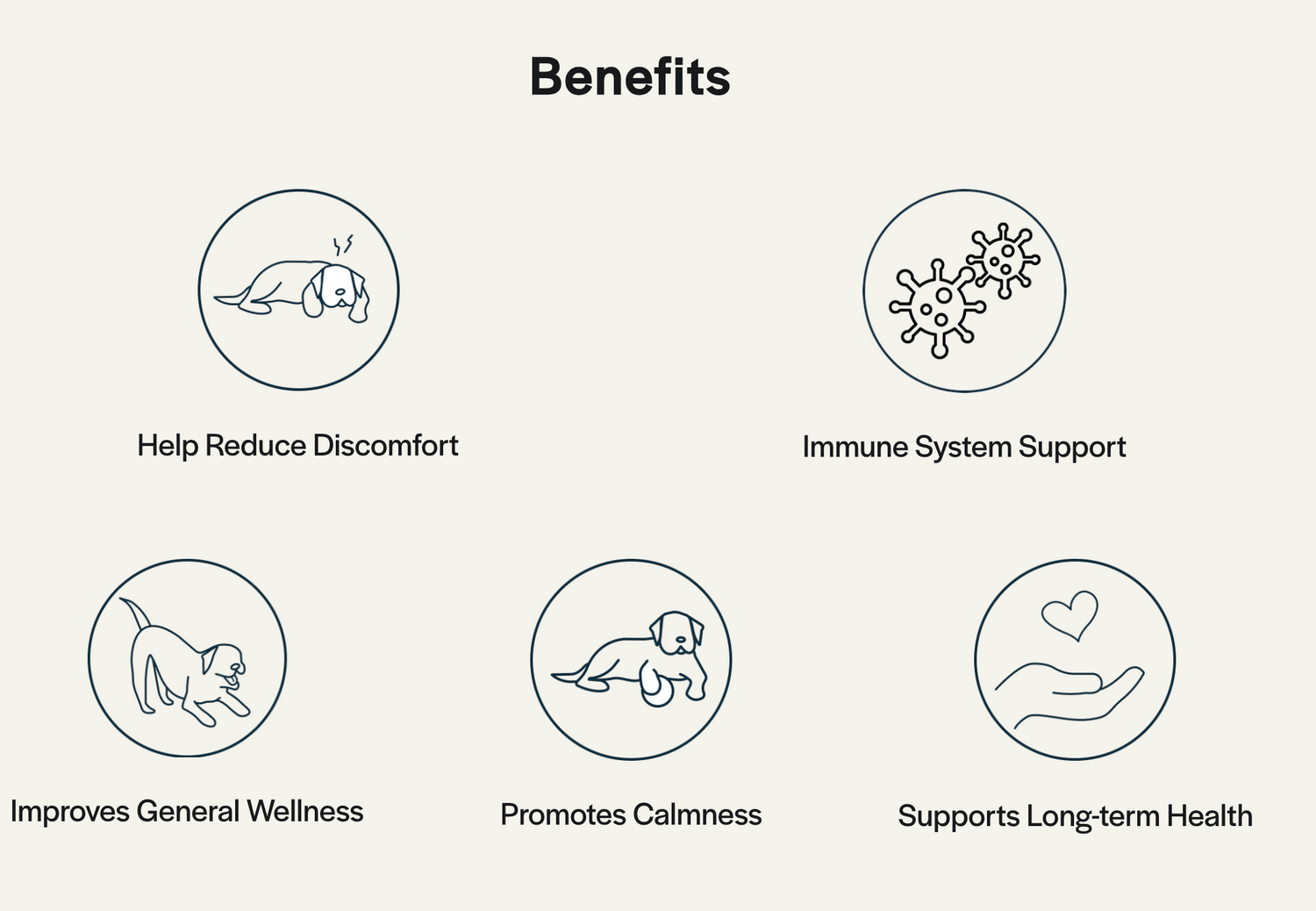 Benefits

Help Reduce Discomfort

Immune System Support

Improves General Wellness

Promotes Calmness

Supports Long-term Health